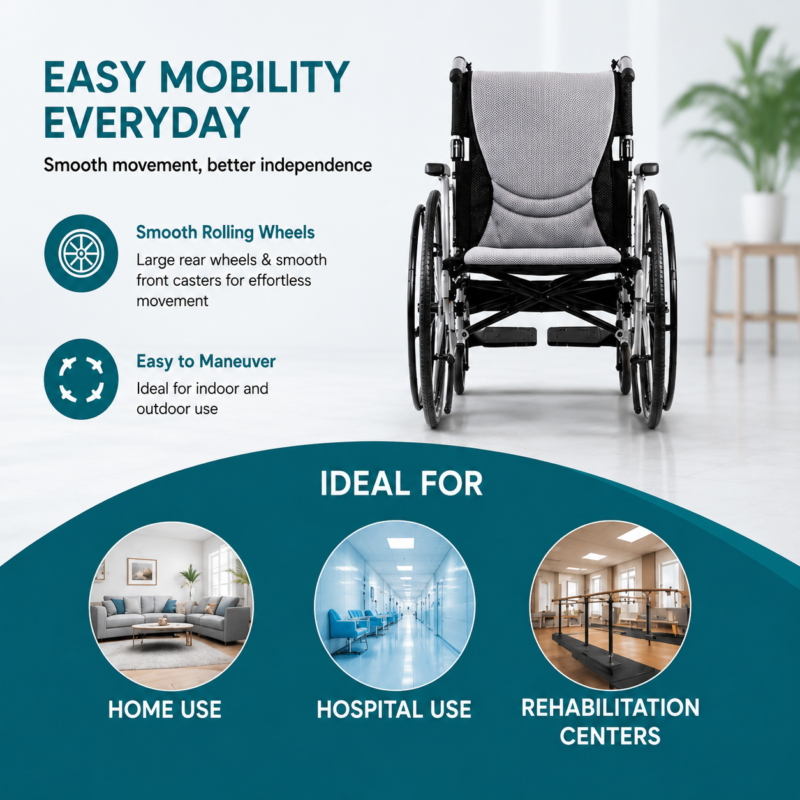 EASY MOBILITY EVERYDAY

Smooth movement, better independence

Smooth Rolling Wheels
Large rear wheels & smooth front casters for effortless movement

Easy to Maneuver
Ideal for indoor and outdoor use

IDEAL FOR

HOME USE

HOSPITAL USE

REHABILITATION CENTERS